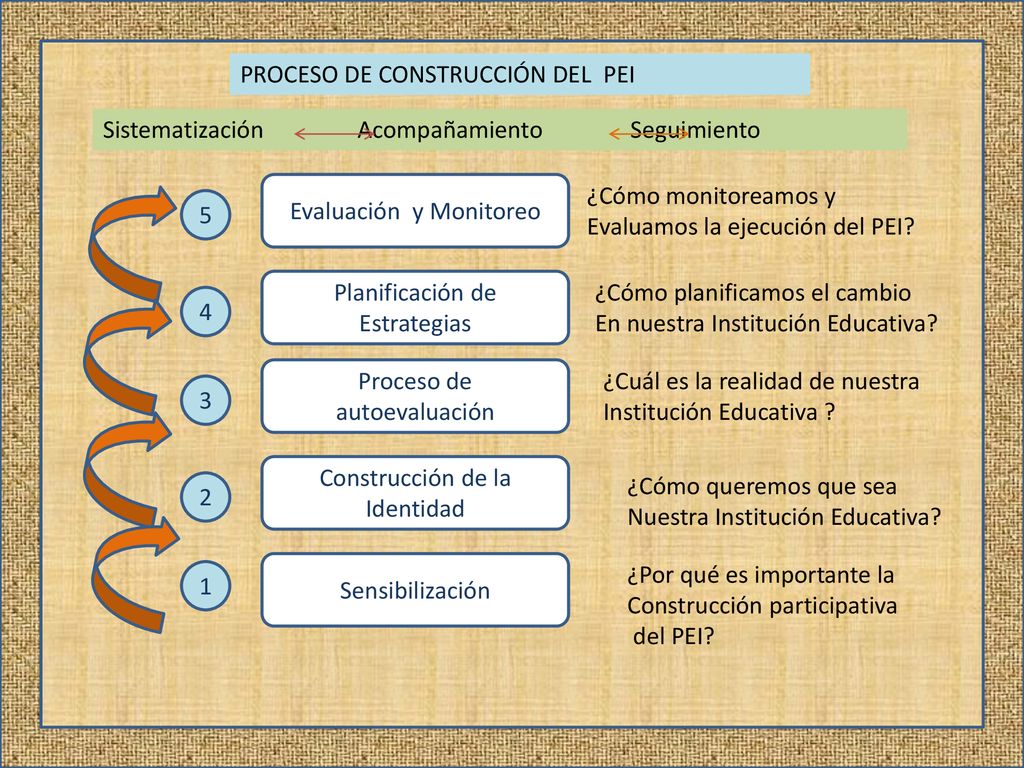 PROCESO DE CONSTRUCCIÓN DEL PEI

Sistematización Acompañamiento Seguimiento

5
Evaluación y Monitoreo
¿Cómo monitoreamos y Evaluamos la ejecución del PEI?

4
Planificación de Estrategias
¿Cómo planificamos el cambio En nuestra Institución Educativa?

3
Proceso de autoevaluación
¿Cuál es la realidad de nuestra Institución Educativa ?

2
Construcción de la Identidad
¿Cómo queremos que sea Nuestra Institución Educativa?

1
Sensibilización
¿Por qué es importante la Construcción participativa del PEI?